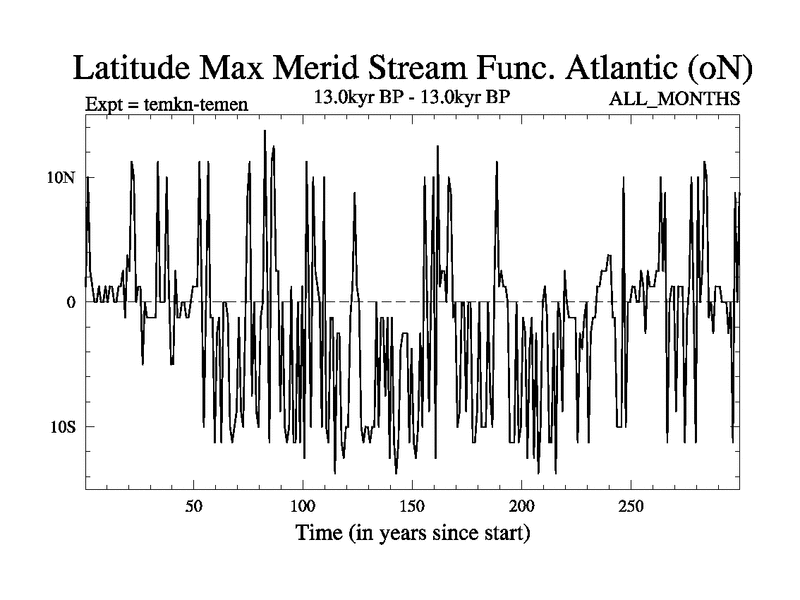 Latitude Max Merid Stream Func. Atlantic (oN)

Expt = temkn-temen

13.0kyr BP - 13.0kyr BP

ALL_MONTHS

10N

0

10S

50

100

150

200

250

Time (in years since start)